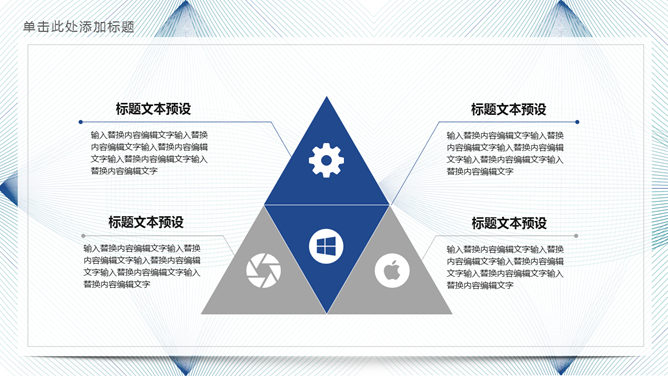 单击此处添加标题

标题文本预设

输入替换内容编辑文字输入替换内容编辑文字输入替换内容编辑文字输入替换内容编辑文字输入替换内容编辑文字

标题文本预设

输入替换内容编辑文字输入替换内容编辑文字输入替换内容编辑文字输入替换内容编辑文字输入替换内容编辑文字

标题文本预设

输入替换内容编辑文字输入替换内容编辑文字输入替换内容编辑文字输入替换内容编辑文字输入替换内容编辑文字

标题文本预设

输入替换内容编辑文字输入替换内容编辑文字输入替换内容编辑文字输入替换内容编辑文字输入替换内容编辑文字